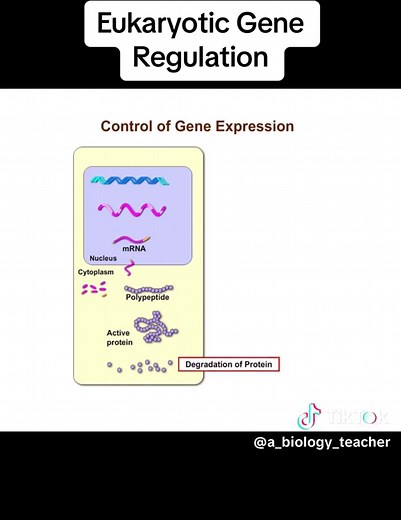 Eukaryotic Gene Regulation

Control of Gene Expression

mRNA

Nucleus

Cytoplasm

Polypeptide

Active protein

Degradation of Protein

TikTok

@a_biology_teacher